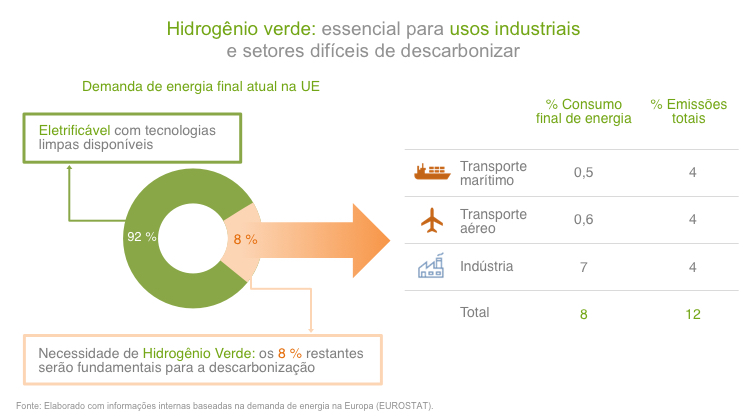 Hidrogênio verde: essencial para usos industriais e setores difíceis de descarbonizar

Demanda de energia final atual na UE

Eletrificável com tecnologias limpas disponíveis

92 %

8 %

Necessidade de Hidrogênio Verde: os 8 % restantes serão fundamentais para a descarbonização

| | % Consumo final de energia | % Emissões totais |
|---|---|---|
| Transporte marítimo | 0,5 | 4 |
| Transporte aéreo | 0,6 | 4 |
| Indústria | 7 | 4 |
| Total | 8 | 12 |

Fonte: Elaborado com informações internas baseadas na demanda de energia na Europa (EUROSTAT).